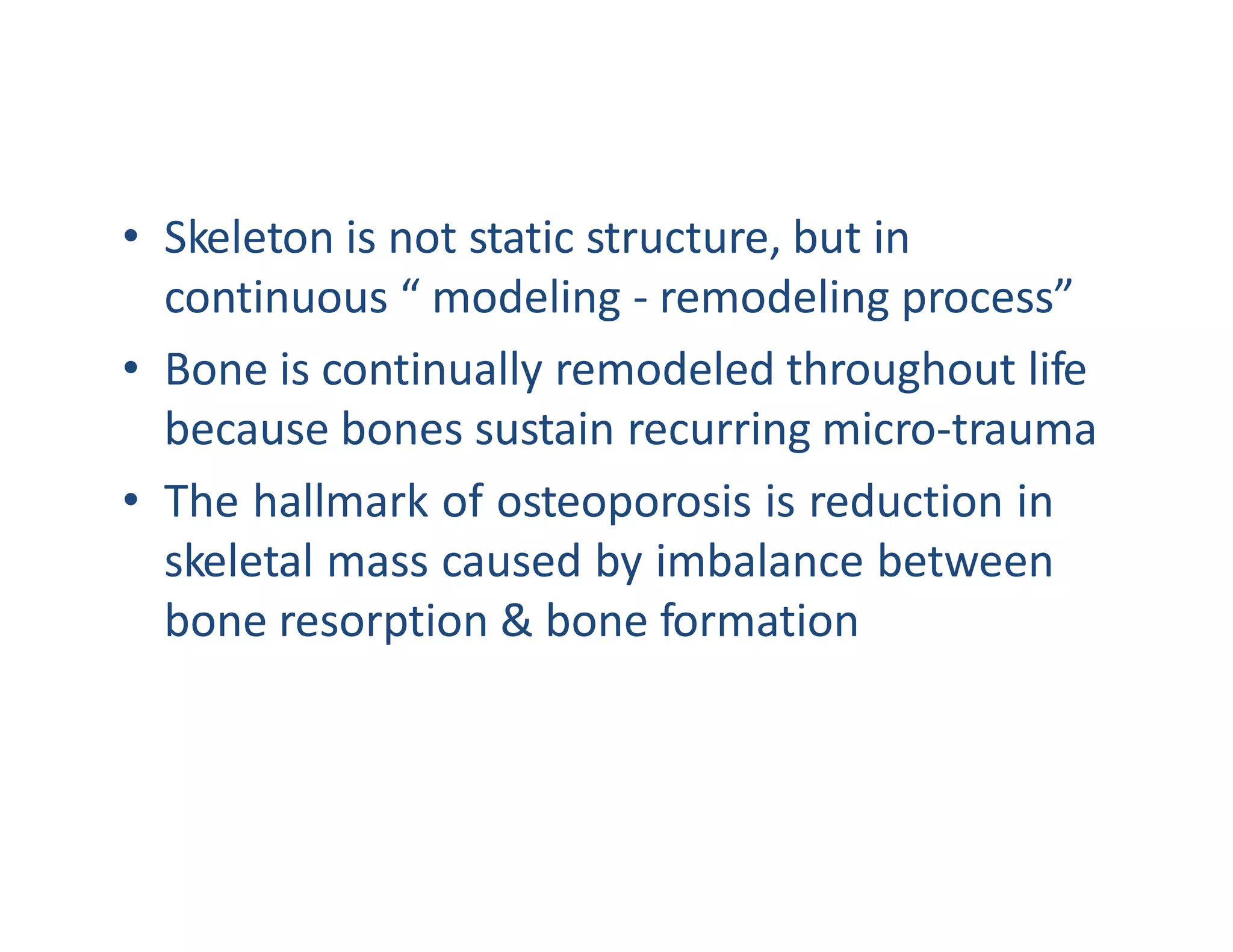 • Skeleton is not static structure, but in continuous “ modeling - remodeling process”

• Bone is continually remodeled throughout life because bones sustain recurring micro-trauma

• The hallmark of osteoporosis is reduction in skeletal mass caused by imbalance between bone resorption & bone formation